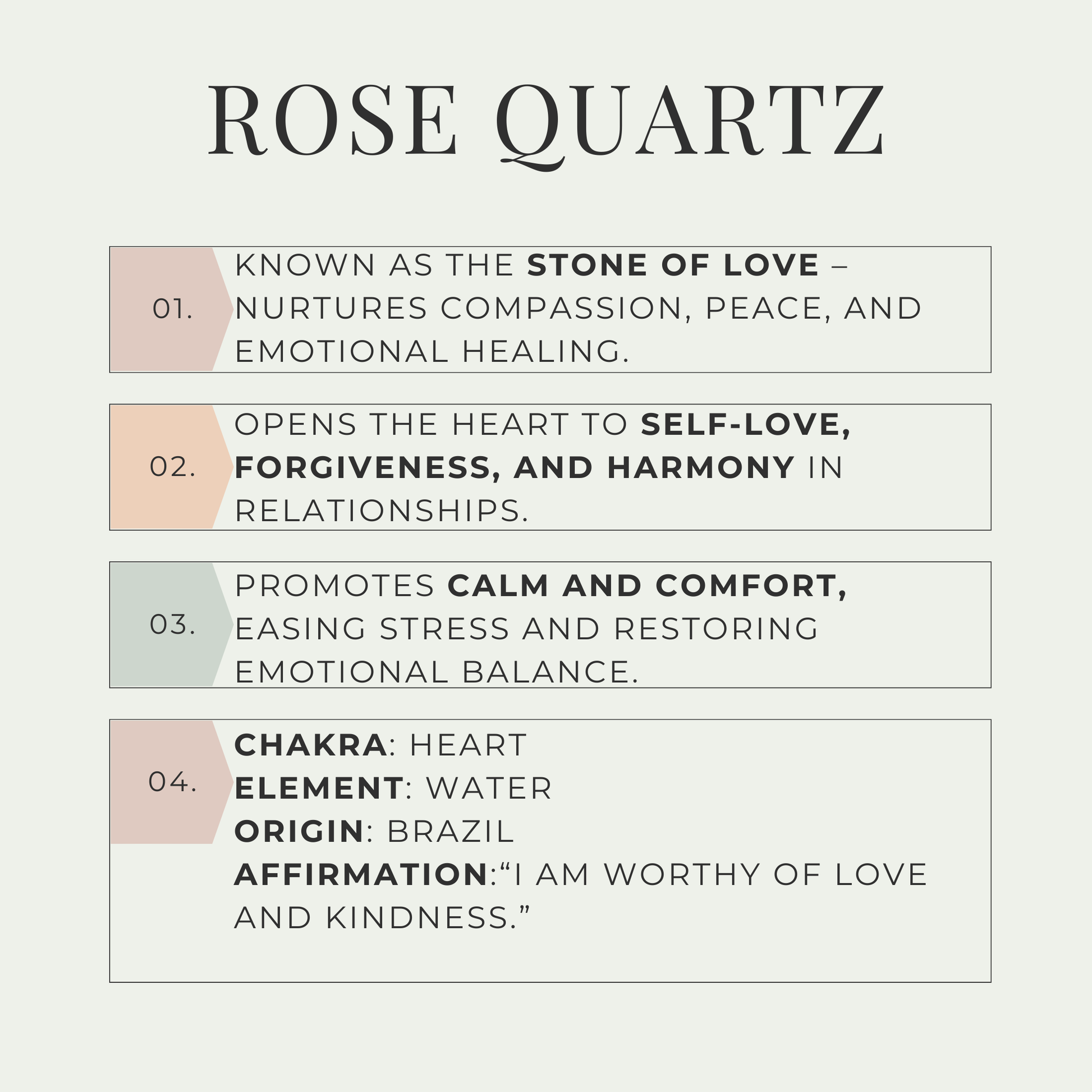 ROSE QUARTZ

01.

KNOWN AS THE STONE OF LOVE – NURTURES COMPASSION, PEACE, AND EMOTIONAL HEALING.

02.

OPENS THE HEART TO SELF-LOVE, FORGIVENESS, AND HARMONY IN RELATIONSHIPS.

03.

PROMOTES CALM AND COMFORT, EASING STRESS AND RESTORING EMOTIONAL BALANCE.

04.

CHAKRA: HEART
ELEMENT: WATER
ORIGIN: BRAZIL
AFFIRMATION:“I AM WORTHY OF LOVE AND KINDNESS.”